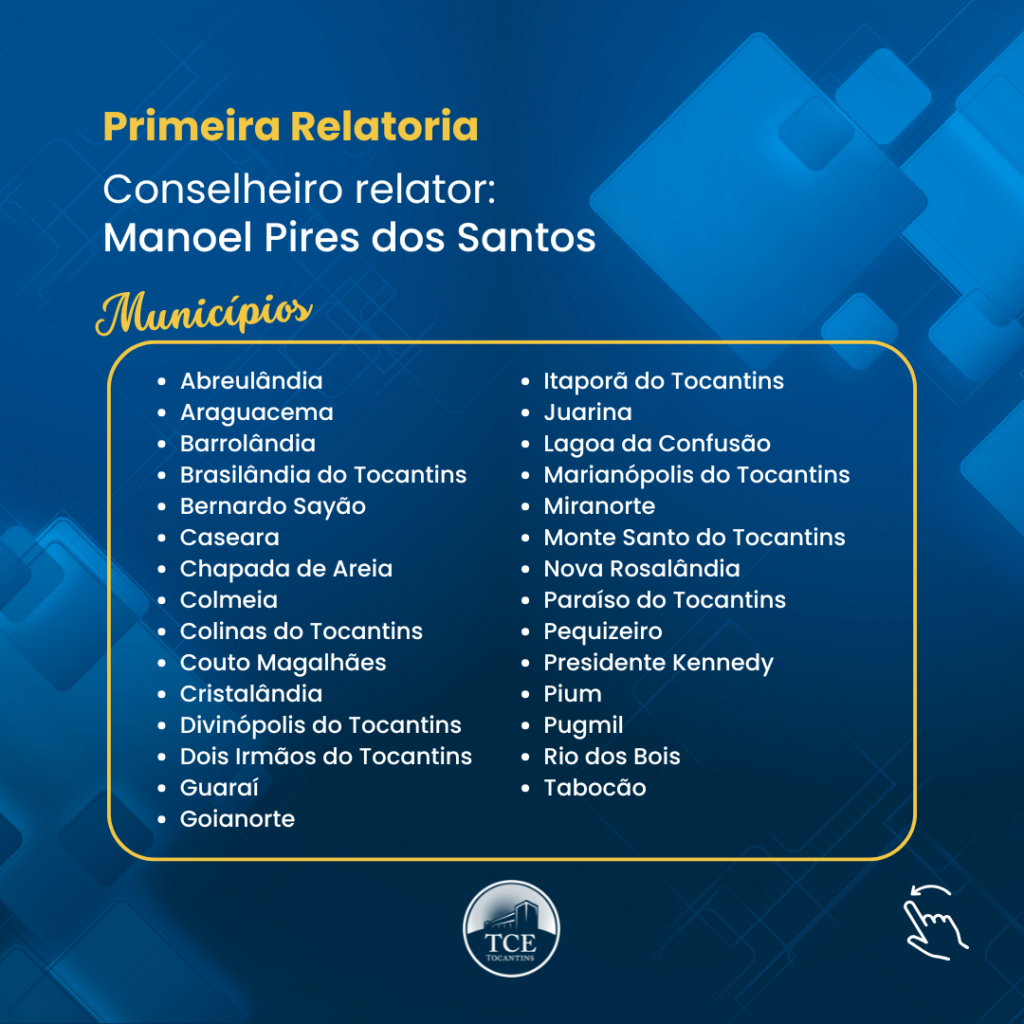 Primeira Relatoria

Conselheiro relator:
Manoel Pires dos Santos

Municípios

- Abreulândia
- Araguacema
- Barrolândia
- Brasilândia do Tocantins
- Bernardo Sayão
- Caseara
- Chapada de Areia
- Colmeia
- Colinas do Tocantins
- Couto Magalhães
- Cristalândia
- Divinópolis do Tocantins
- Dois Irmãos do Tocantins
- Guaraí
- Goianorte

- Itaporã do Tocantins
- Juarina
- Lagoa da Confusão
- Marianópolis do Tocantins
- Miranorte
- Monte Santo do Tocantins
- Nova Rosalândia
- Paraíso do Tocantins
- Pequizeiro
- Presidente Kennedy
- Pium
- Pugmil
- Rio dos Bois
- Tabocão

TCE
TOCANTINS